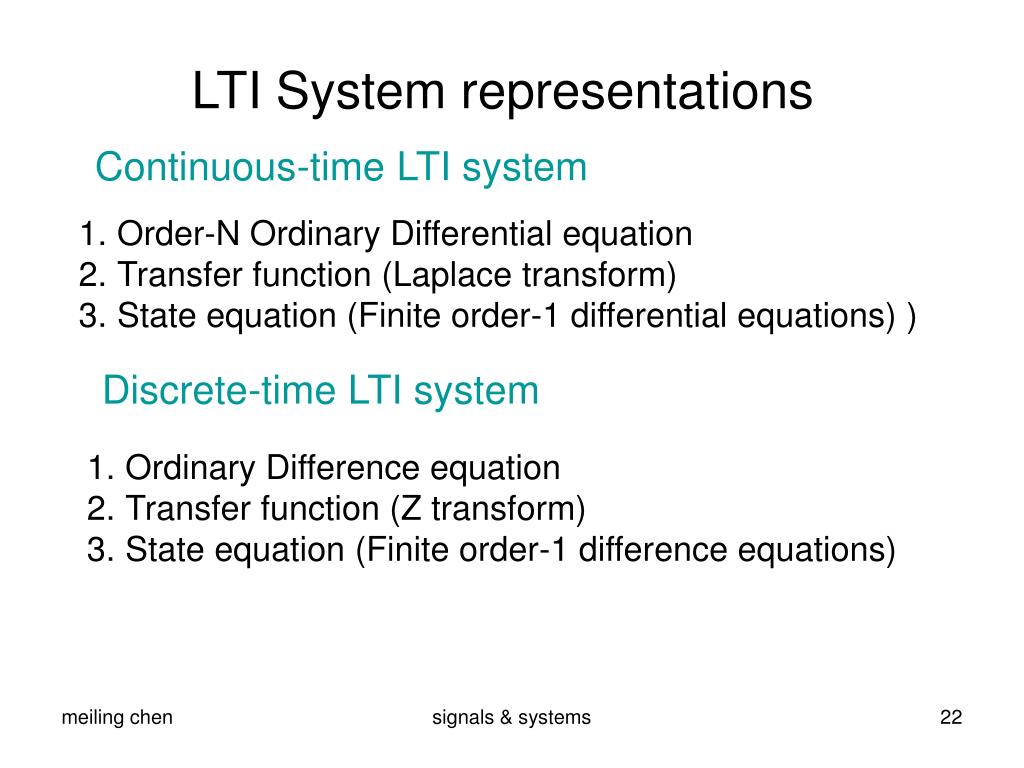 LTI System representations

Continuous-time LTI system

1. Order-N Ordinary Differential equation
2. Transfer function (Laplace transform)
3. State equation (Finite order-1 differential equations) )

Discrete-time LTI system

1. Ordinary Difference equation
2. Transfer function (Z transform)
3. State equation (Finite order-1 difference equations)

meiling chen

signals & systems

22